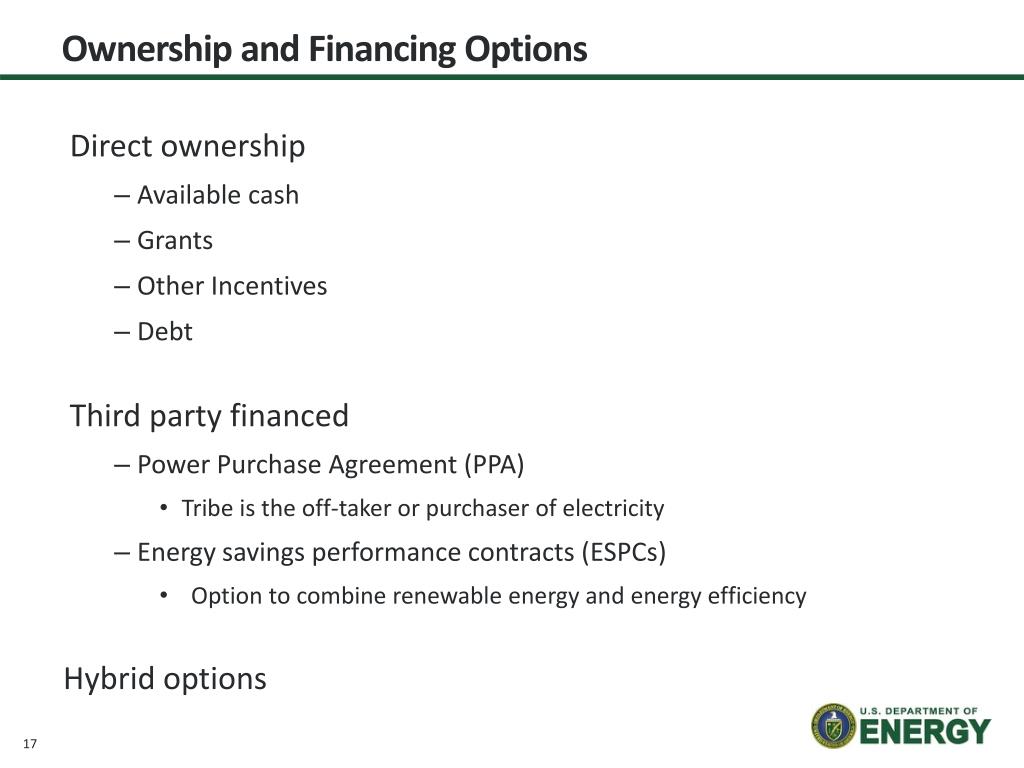 Ownership and Financing Options

Direct ownership

– Available cash

– Grants

– Other Incentives

– Debt

Third party financed

– Power Purchase Agreement (PPA)

• Tribe is the off-taker or purchaser of electricity

– Energy savings performance contracts (ESPCs)

• Option to combine renewable energy and energy efficiency

Hybrid options

17

U.S. DEPARTMENT OF ENERGY